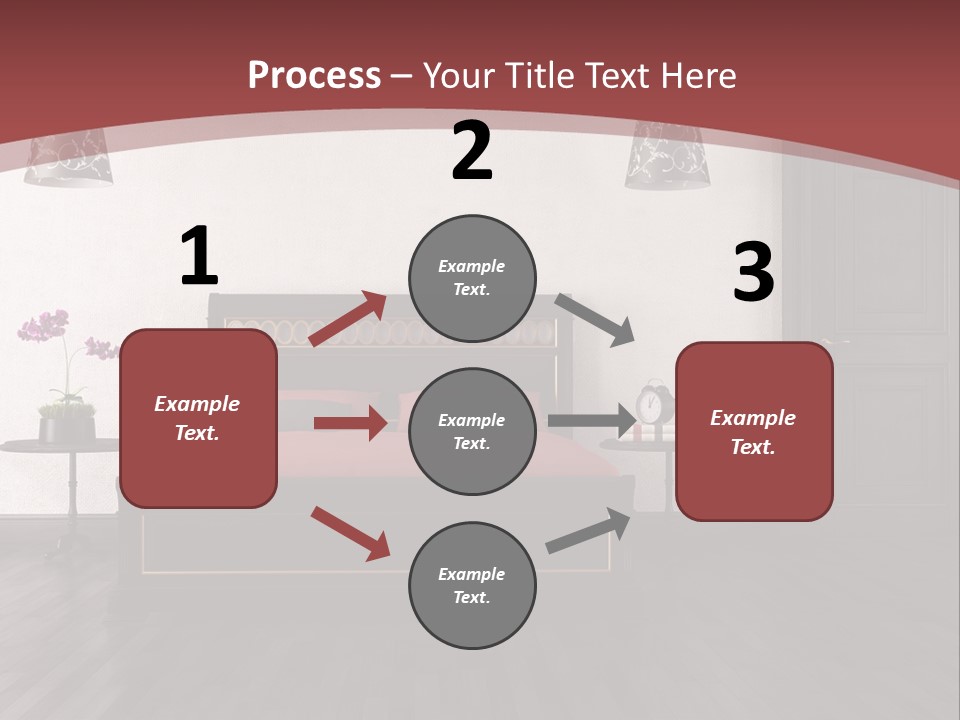 Process – Your Title Text Here

1

Example Text.

2

Example Text.

Example Text.

Example Text.

3

Example Text.